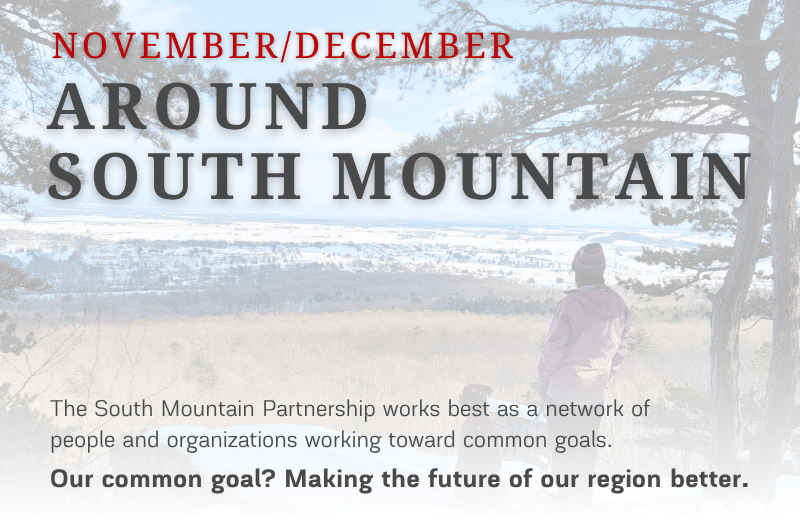 NOVEMBER/DECEMBER
AROUND SOUTH MOUNTAIN

The South Mountain Partnership works best as a network of people and organizations working toward common goals.

Our common goal? Making the future of our region better.